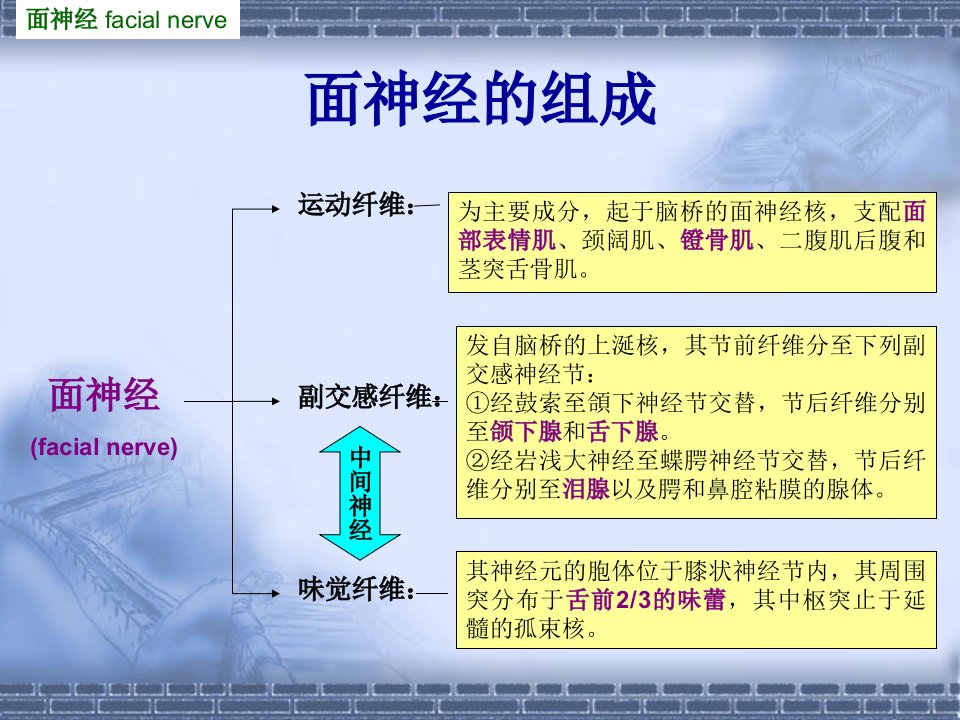 面神经 facial nerve

面神经的组成

面神经
(facial nerve)

运动纤维：

为主要成分，起于脑桥的面神经核，支配面部表情肌、颈阔肌、镫骨肌、二腹肌后腹和茎突舌骨肌。

副交感纤维：

发自脑桥的上涎核，其节前纤维分至下列副交感神经节：
①经鼓索至颌下神经节交替，节后纤维分别至颌下腺和舌下腺。
②经岩浅大神经至蝶腭神经节交替，节后纤维分别至泪腺以及腭和鼻腔粘膜的腺体。

中间神经

味觉纤维：

其神经元的胞体位于膝状神经节内，其周围突分布于舌前2/3的味蕾，其中枢突止于延髓的孤束核。